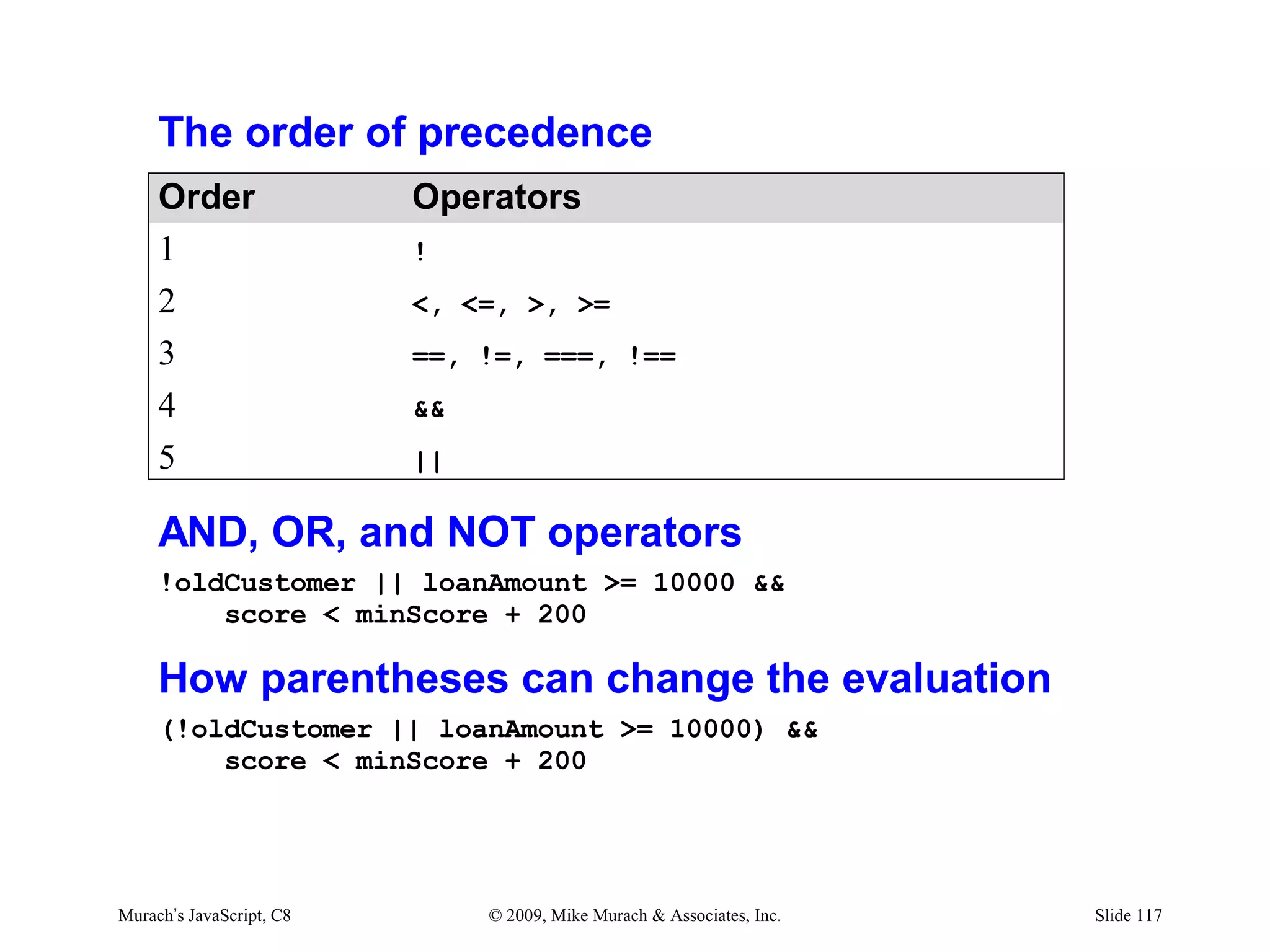 The order of precedence

| Order | Operators |
|---|---|
| 1 | ! |
| 2 | <, <=, >, >= |
| 3 | ==, !=, ===, !== |
| 4 | && |
| 5 | \|\| |

AND, OR, and NOT operators

!oldCustomer || loanAmount >= 10000 &&
    score < minScore + 200

How parentheses can change the evaluation

(!oldCustomer || loanAmount >= 10000) &&
    score < minScore + 200

Murach's JavaScript, C8    © 2009, Mike Murach & Associates, Inc.    Slide 117